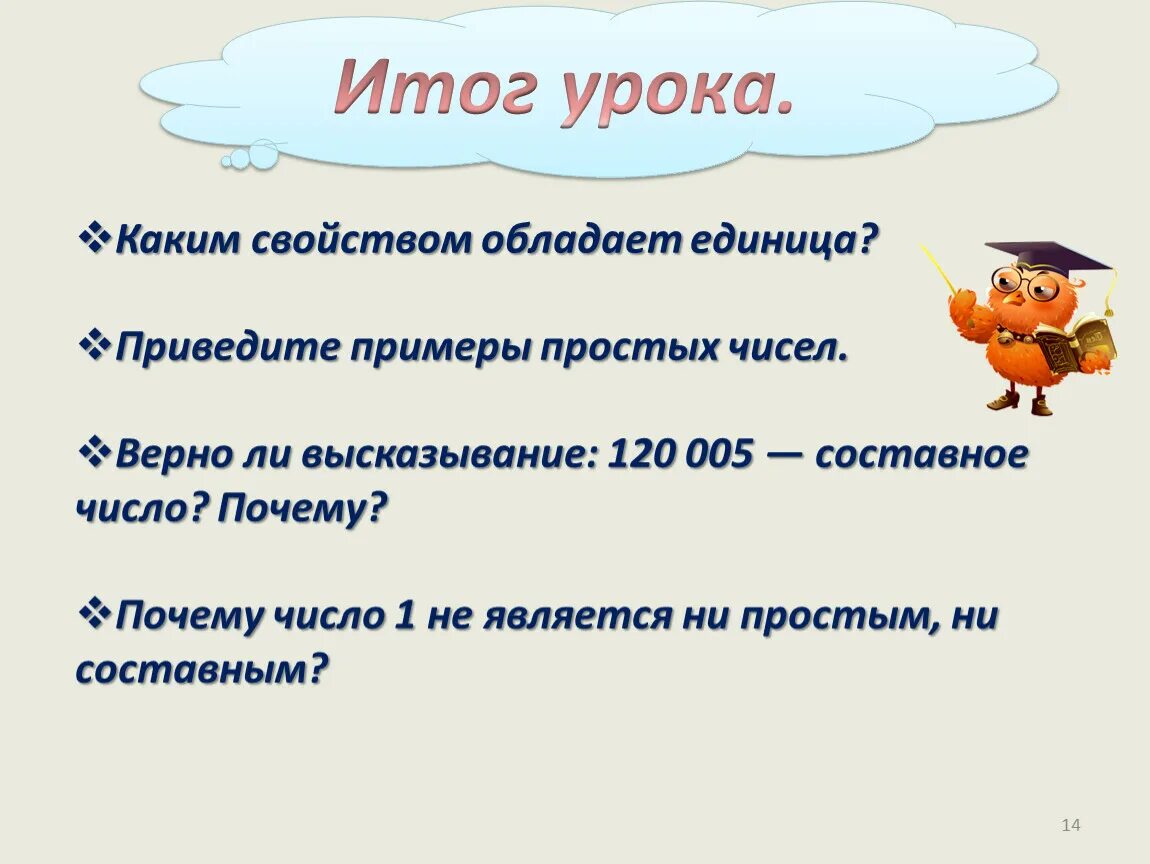 Итог урока.

❖Каким свойством обладает единица?

❖Приведите примеры простых чисел.

❖Верно ли высказывание: 120 005 — составное число? Почему?

❖Почему число 1 не является ни простым, ни составным?

14